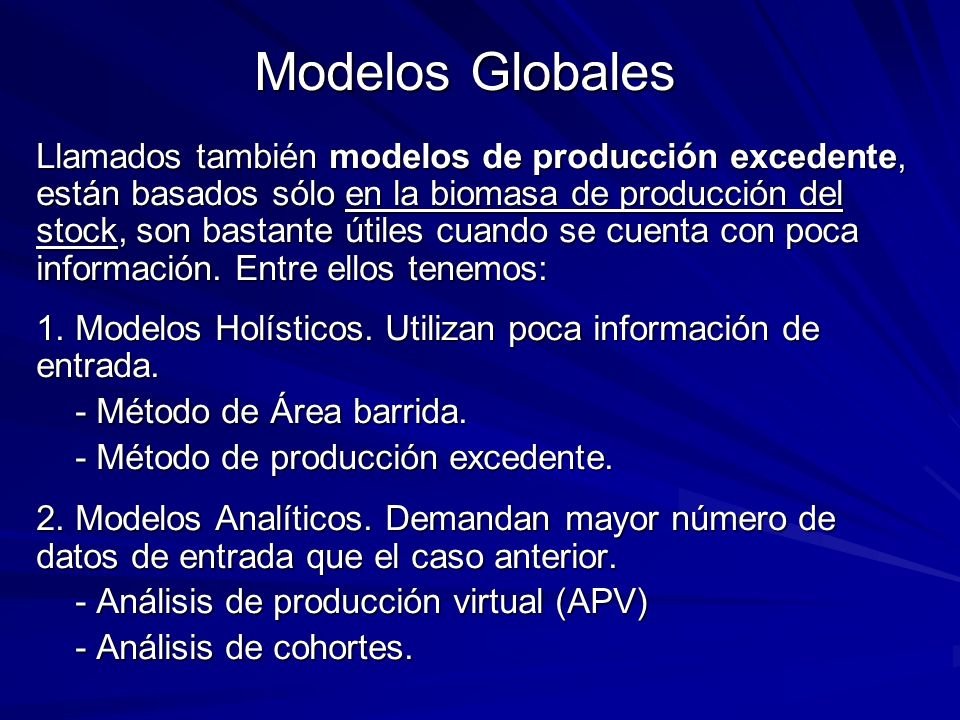 Modelos Globales

Llamados también modelos de producción excedente, están basados sólo en la biomasa de producción del stock, son bastante útiles cuando se cuenta con poca información. Entre ellos tenemos:

1. Modelos Holísticos. Utilizan poca información de entrada.
- Método de Área barrida.
- Método de producción excedente.

2. Modelos Analíticos. Demandan mayor número de datos de entrada que el caso anterior.
- Análisis de producción virtual (APV)
- Análisis de cohortes.